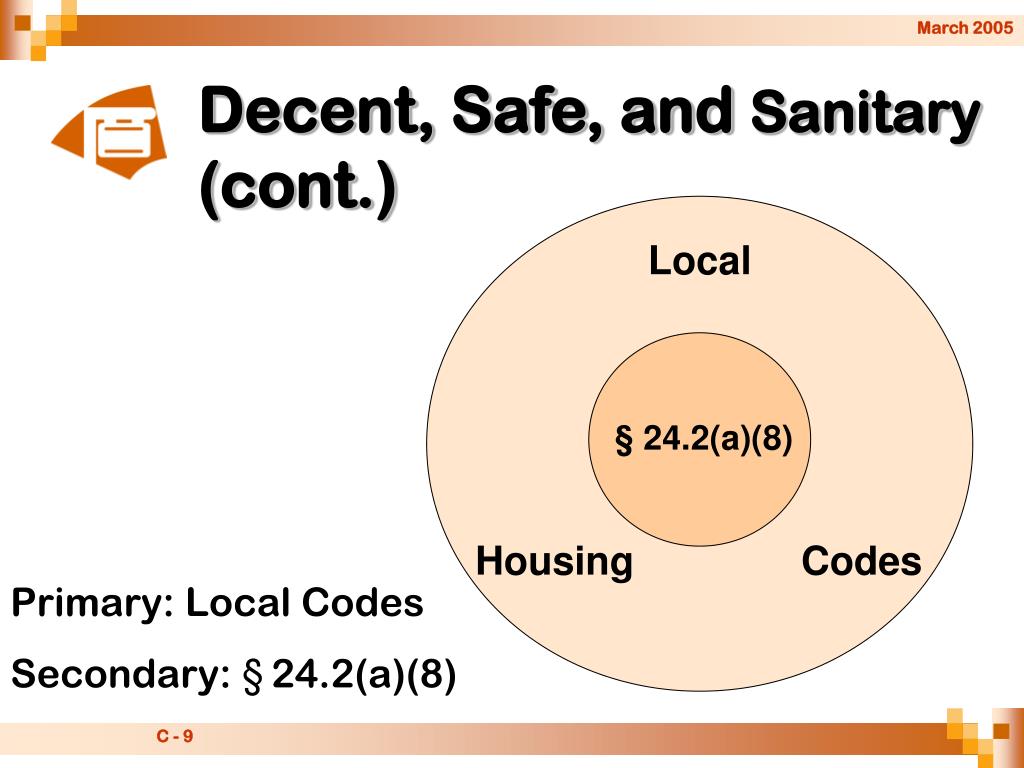 March 2005

Decent, Safe, and Sanitary (cont.)

Local

§ 24.2(a)(8)

Housing Codes

Primary: Local Codes

Secondary: § 24.2(a)(8)

C - 9